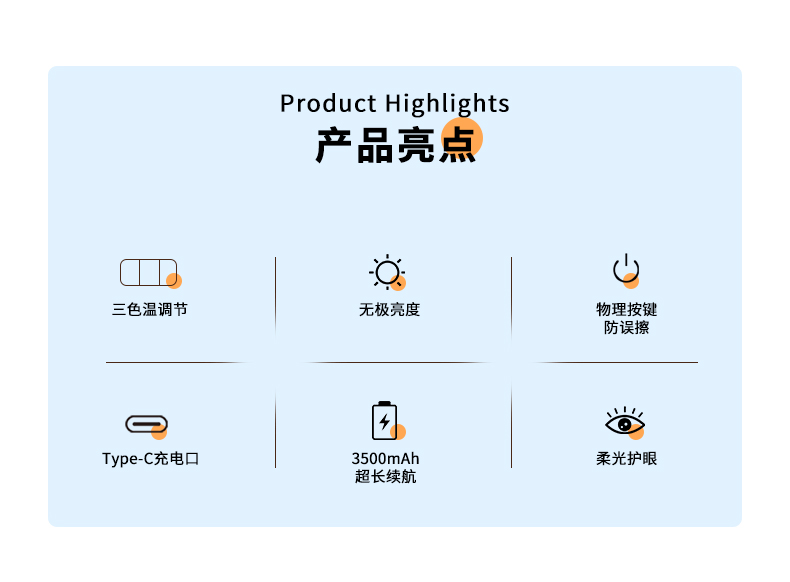 Product Highlights
产品亮点

三色温调节

无极亮度

物理按键
防误擦

Type-C充电口

3500mAh
超长续航

柔光护眼